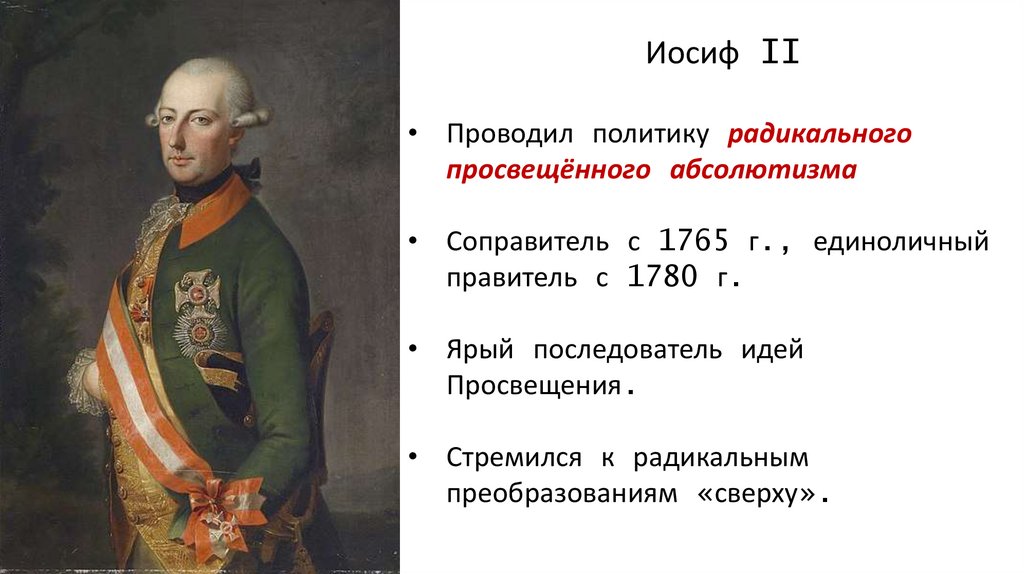 Иосиф II

• Проводил политику радикального просвещённого абсолютизма

• Соправитель с 1765 г., единоличный правитель с 1780 г.

• Ярый последователь идей Просвещения.

• Стремился к радикальным преобразованиям «сверху».